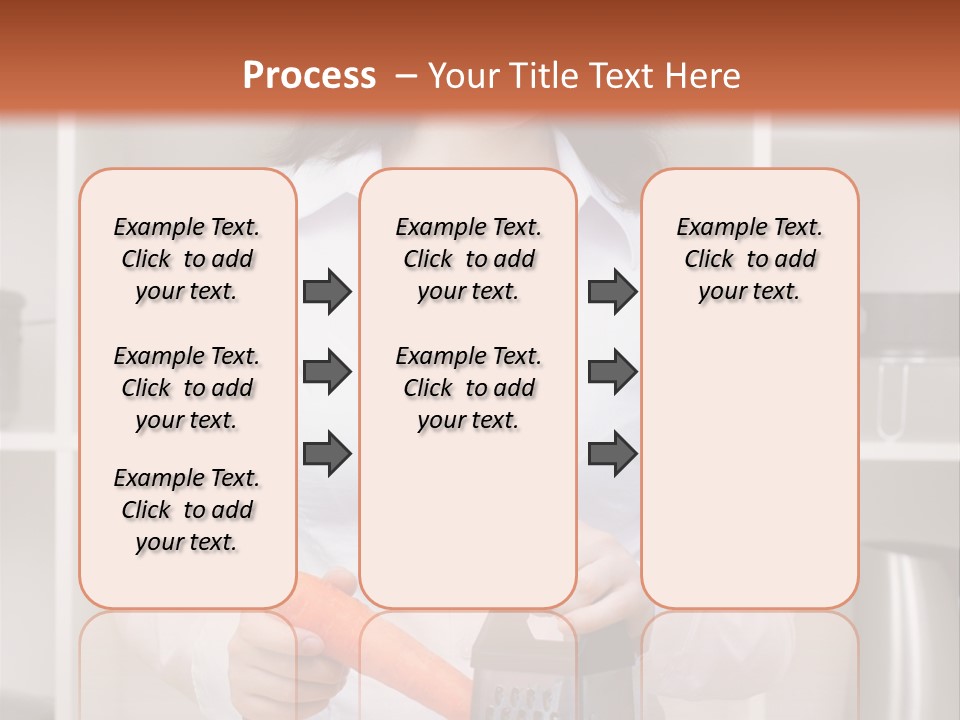 Process – Your Title Text Here

Example Text. Click to add your text.

Example Text. Click to add your text.

Example Text. Click to add your text.

Example Text. Click to add your text.

Example Text. Click to add your text.

Example Text. Click to add your text.